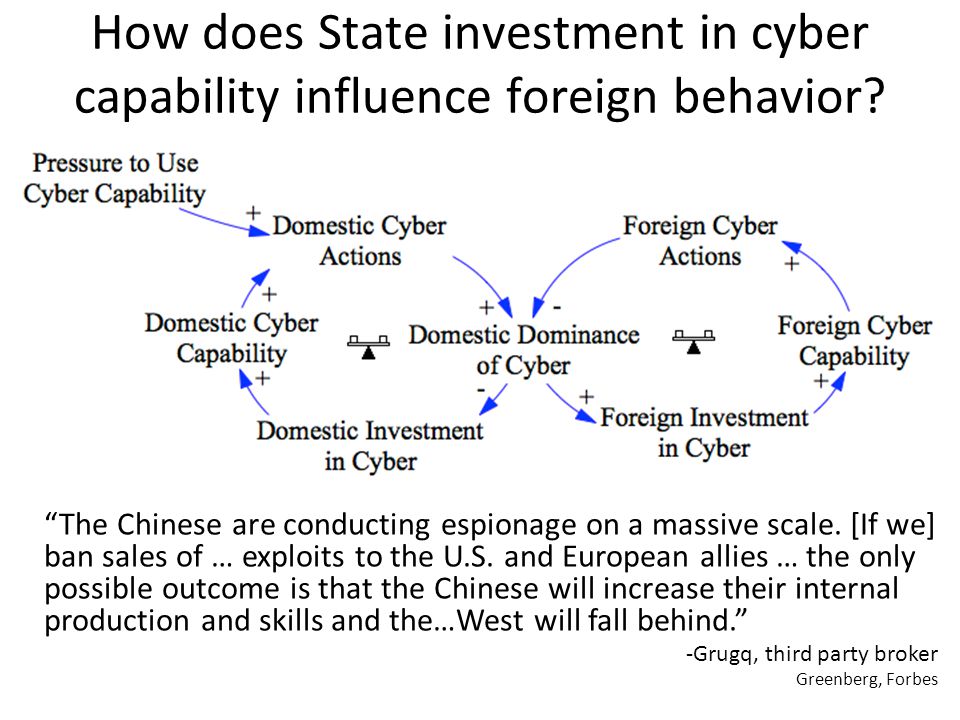 How does State investment in cyber capability influence foreign behavior?

Pressure to Use Cyber Capability

+

Domestic Cyber Actions

Foreign Cyber Actions

+

+

Domestic Cyber Capability

+

-

Domestic Dominance of Cyber

Foreign Cyber Capability

+

-

+

+

Domestic Investment in Cyber

Foreign Investment in Cyber

“The Chinese are conducting espionage on a massive scale. [If we] ban sales of … exploits to the U.S. and European allies … the only possible outcome is that the Chinese will increase their internal production and skills and the…West will fall behind.”

-Grugq, third party broker

Greenberg, Forbes